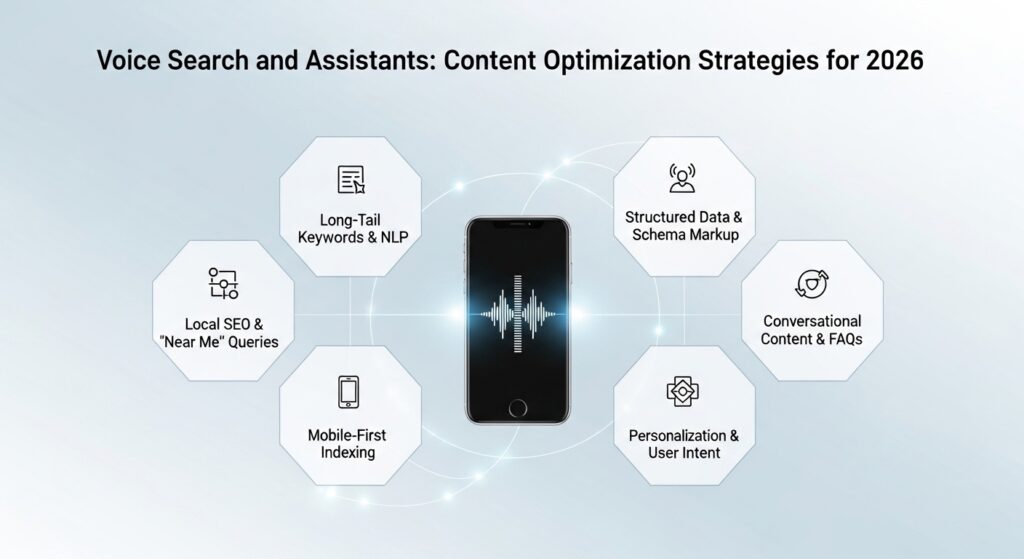 Voice Search and Assistants: Content Optimization Strategies for 2026

Long-Tail Keywords & NLP

Local SEO & "Near Me" Queries

Mobile-First Indexing

Structured Data & Schema Markup

Conversational Content & FAQs

Personalization & User Intent